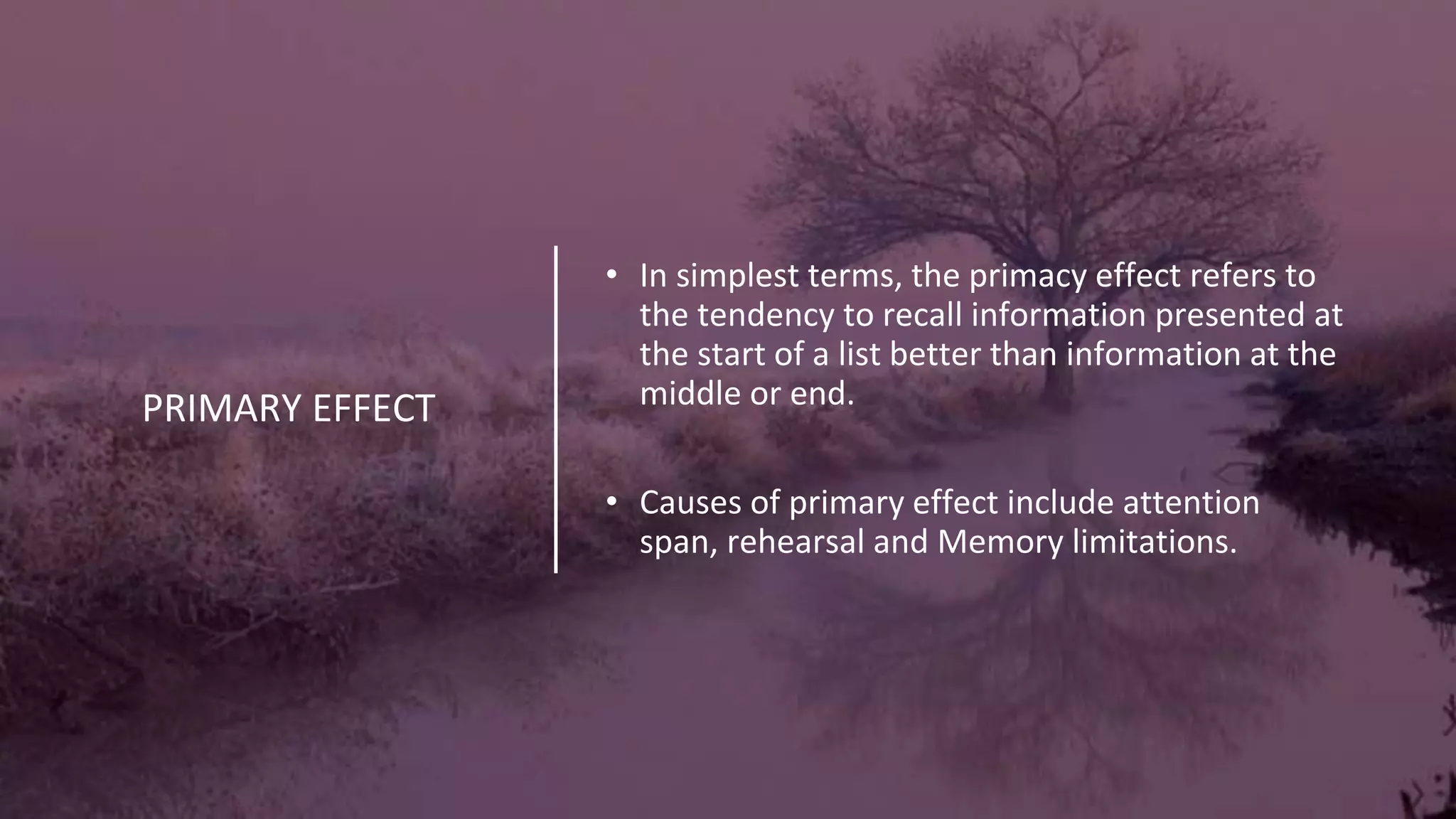 PRIMARY EFFECT

• In simplest terms, the primacy effect refers to the tendency to recall information presented at the start of a list better than information at the middle or end.

• Causes of primary effect include attention span, rehearsal and Memory limitations.